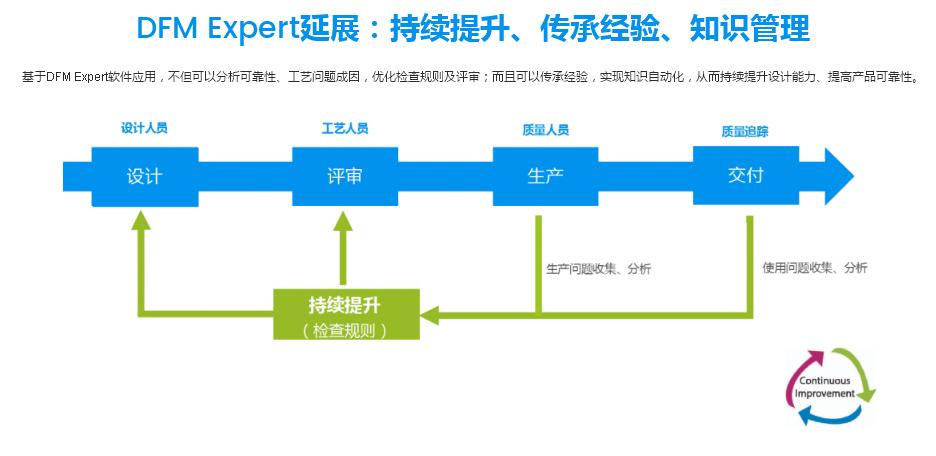 DFM Expert延展：持续提升、传承经验、知识管理

基于DFM Expert软件应用，不但可以分析可靠性、工艺问题成因，优化检查规则及评审；而且可以传承经验，实现知识自动化，从而持续提升设计能力、提高产品可靠性。

设计人员

设计

工艺人员

评审

质量人员

生产

质量追踪

交付

生产问题收集、分析

使用问题收集、分析

持续提升

（检查规则）

Continuous Improvement